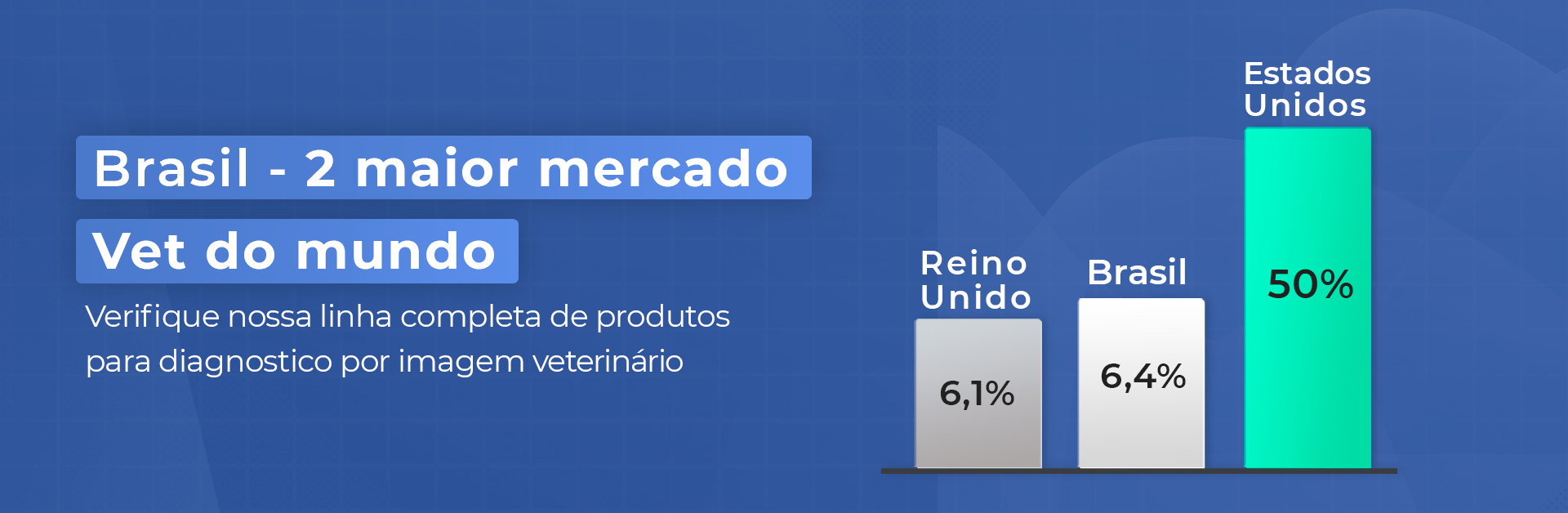 Brasil - 2 maior mercado
Vet do mundo

Verifique nossa linha completa de produtos para diagnostico por imagem veterinário

Reino Unido
6,1%

Brasil
6,4%

Estados Unidos
50%